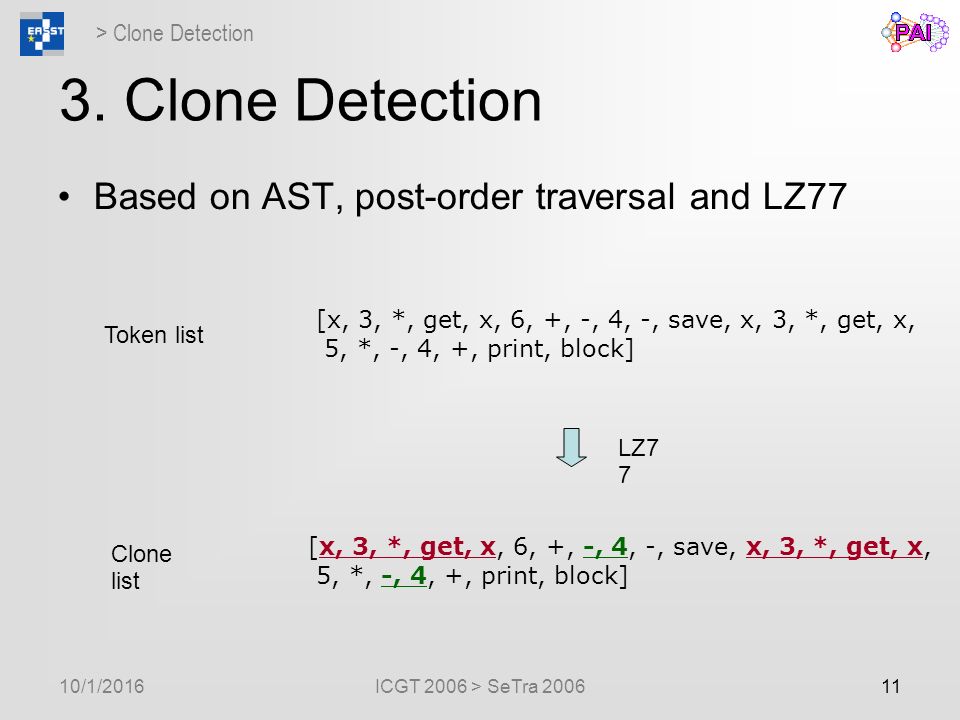 EASST

> Clone Detection

PAI

3. Clone Detection

• Based on AST, post-order traversal and LZ77

Token list

[x, 3, *, get, x, 6, +, -, 4, -, save, x, 3, *, get, x, 5, *, -, 4, +, print, block]

LZ77

Clone list

[x, 3, *, get, x, 6, +, -, 4, -, save, x, 3, *, get, x, 5, *, -, 4, +, print, block]

10/1/2016

ICGT 2006 > SeTra 2006

11